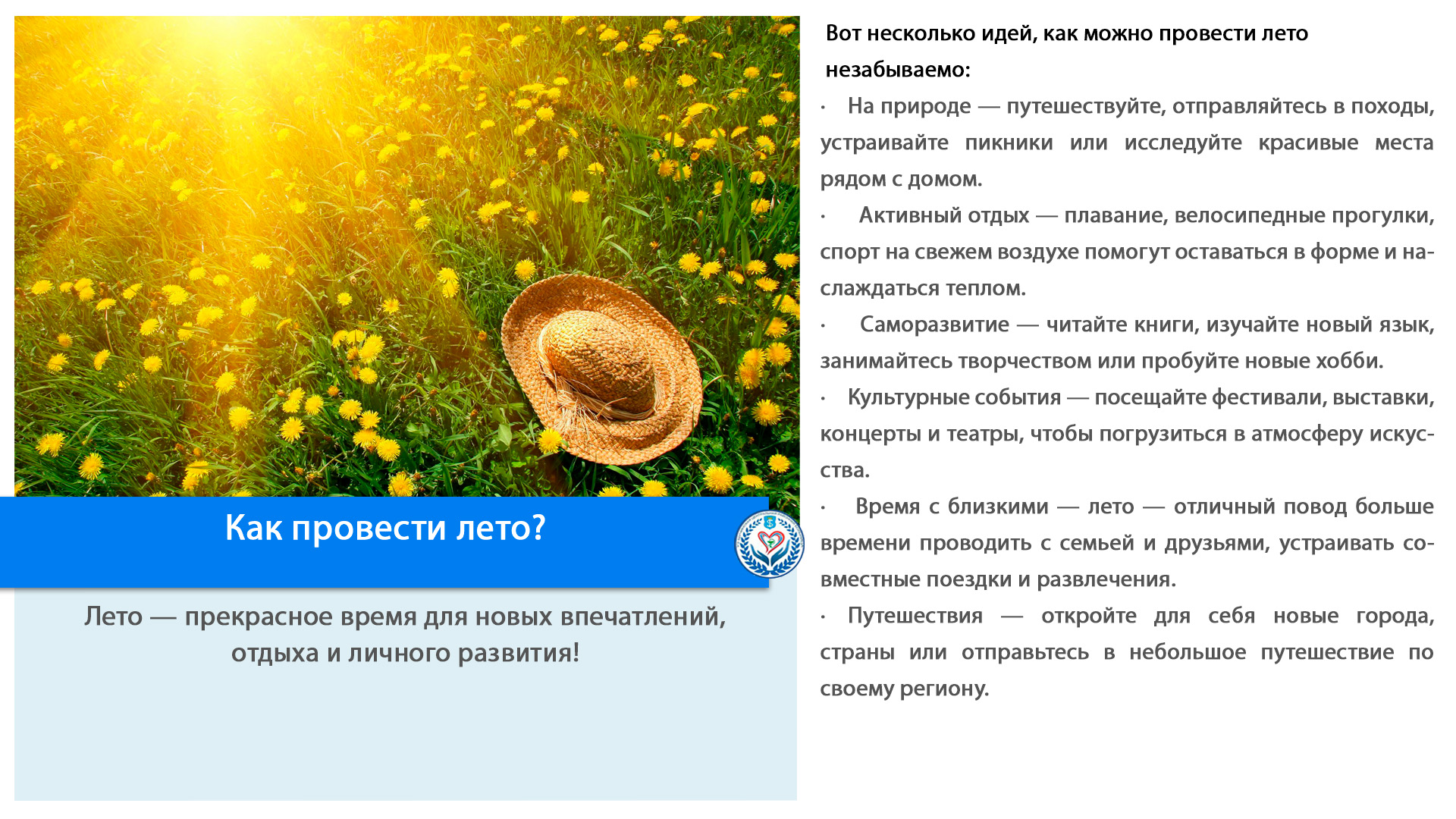 Как провести лето?

Лето — прекрасное время для новых впечатлений, отдыха и личного развития!

Вот несколько идей, как можно провести лето незабываемо:

· На природе — путешествуйте, отправляйтесь в походы, устраивайте пикники или исследуйте красивые места рядом с домом.

· Активный отдых — плавание, велосипедные прогулки, спорт на свежем воздухе помогут оставаться в форме и наслаждаться теплом.

· Саморазвитие — читайте книги, изучайте новый язык, занимайтесь творчеством или пробуйте новые хобби.

· Культурные события — посещайте фестивали, выставки, концерты и театры, чтобы погрузиться в атмосферу искусства.

· Время с близкими — лето — отличный повод больше времени проводить с семьей и друзьями, устраивать совместные поездки и развлечения.

· Путешествия — откройте для себя новые города, страны или отправьтесь в небольшое путешествие по своему региону.